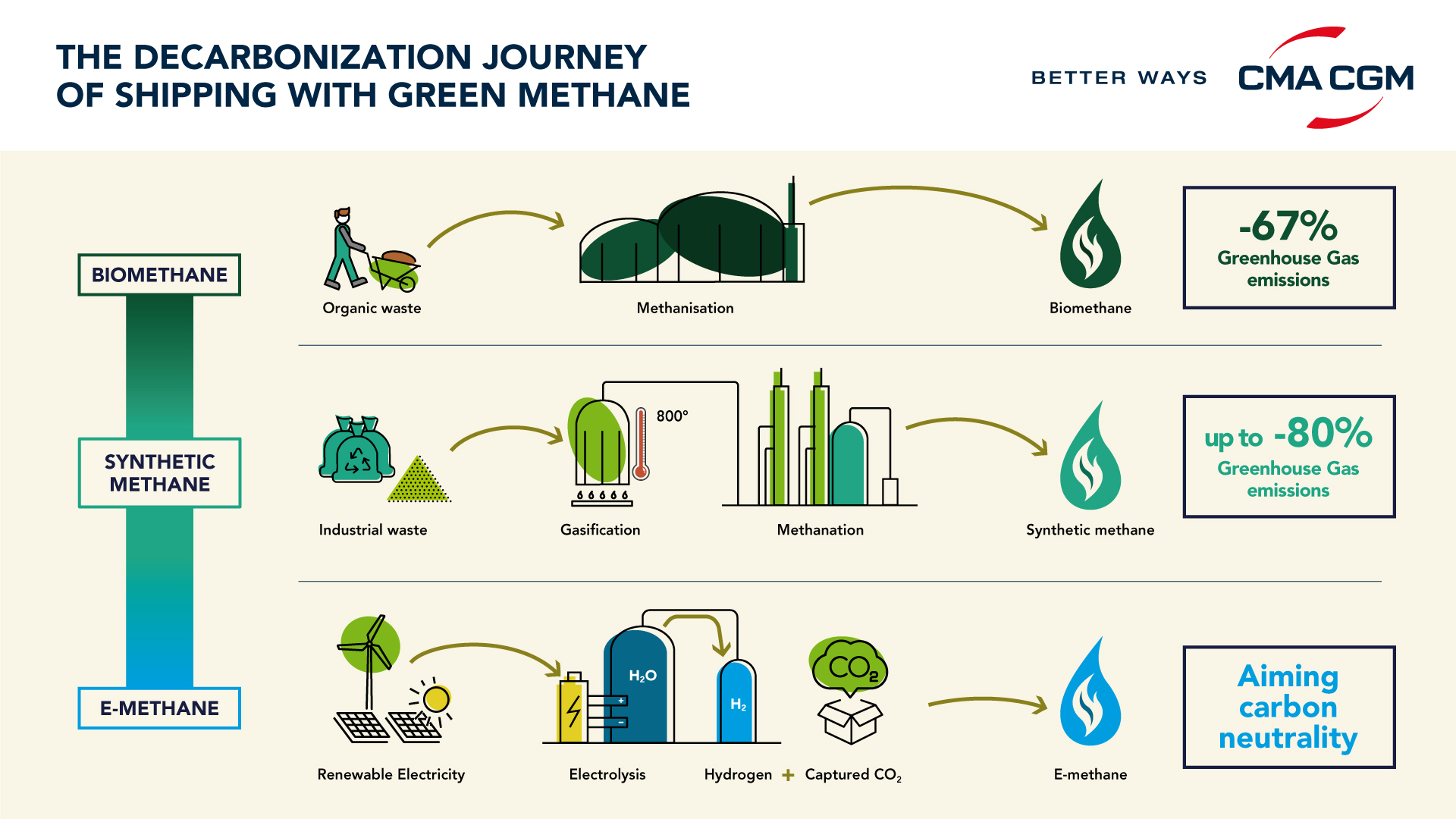 THE DECARBONIZATION JOURNEY OF SHIPPING WITH GREEN METHANE

BETTER WAYS

CMA CGM

BIOMETHANE

Organic waste

Methanisation

Biomethane

-67%
Greenhouse Gas emissions

SYNTHETIC METHANE

Industrial waste

800°

Gasification

Methanation

Synthetic methane

up to -80%
Greenhouse Gas emissions

E-METHANE

Renewable Electricity

$H_2O$

$H_2$

$CO_2$

Electrolysis

Hydrogen + Captured $CO_2$

E-methane

Aiming carbon neutrality